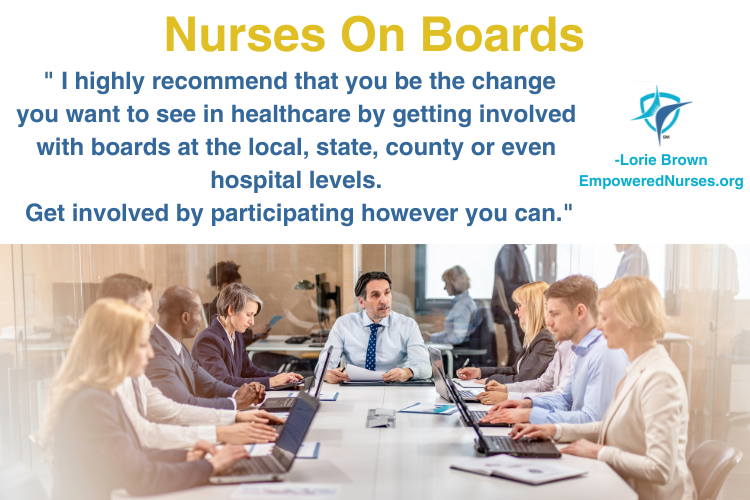 Nurses On Boards

" I highly recommend that you be the change you want to see in healthcare by getting involved with boards at the local, state, county or even hospital levels.
Get involved by participating however you can."

SM

-Lorie Brown
EmpoweredNurses.org